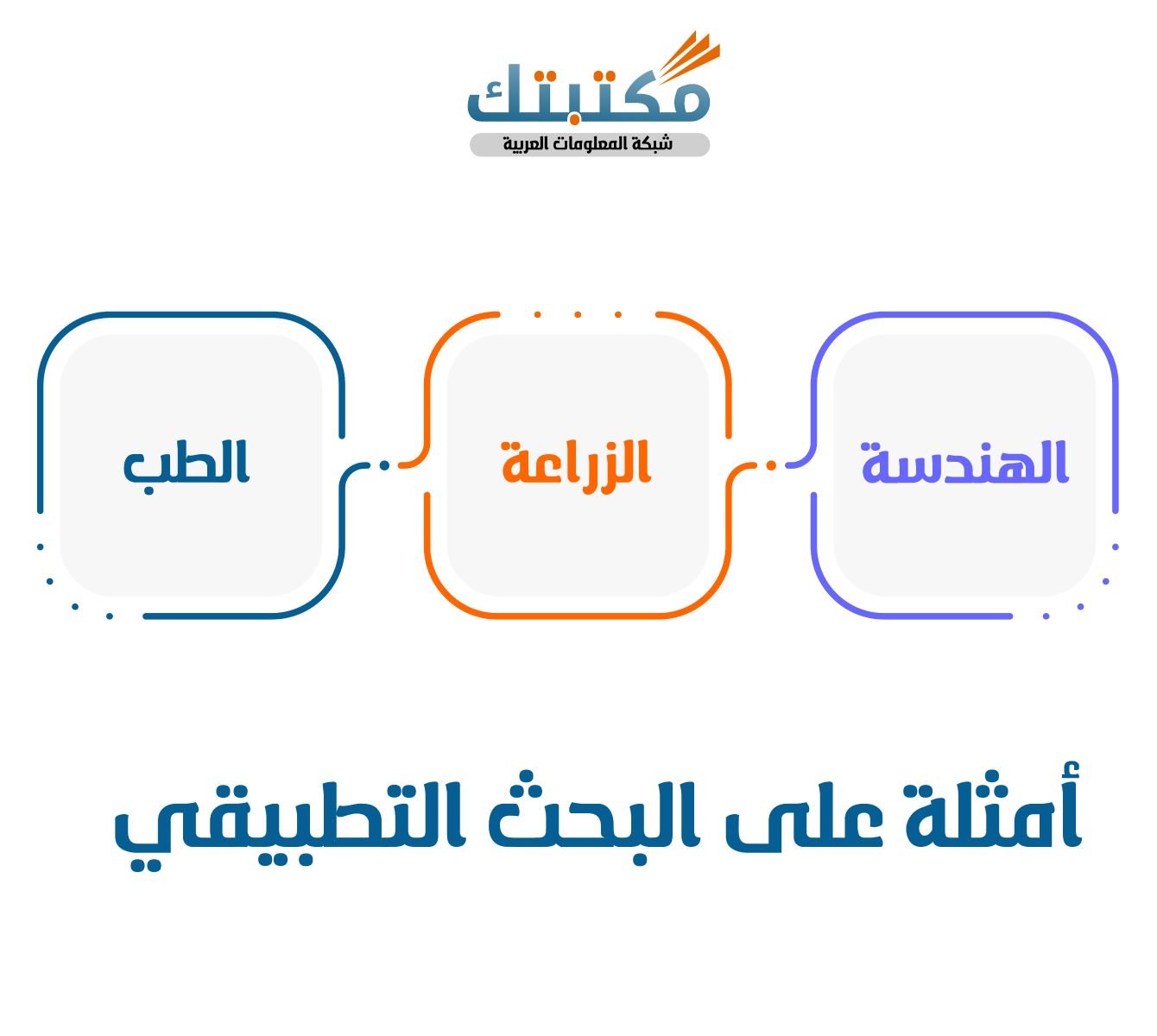 مكتبتك
شبكة المعلومات العربية

الهندسة

الزراعة

الطب

أمثلة على البحث التطبيقي